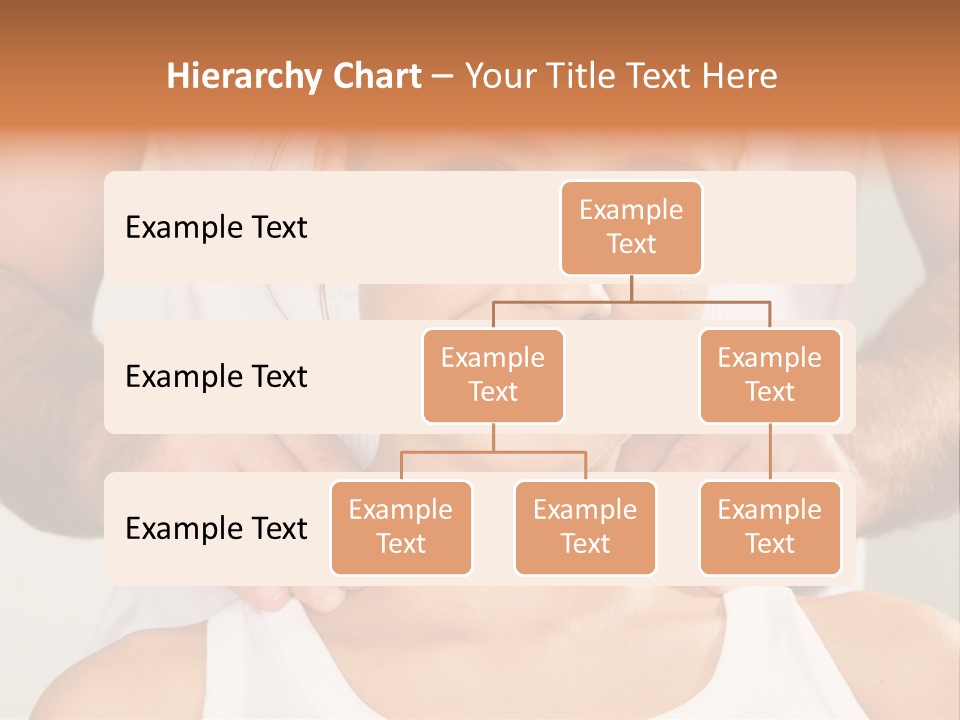 Hierarchy Chart – Your Title Text Here

Example Text

Example Text

Example Text

Example Text

Example Text

Example Text

Example Text

Example Text

Example Text